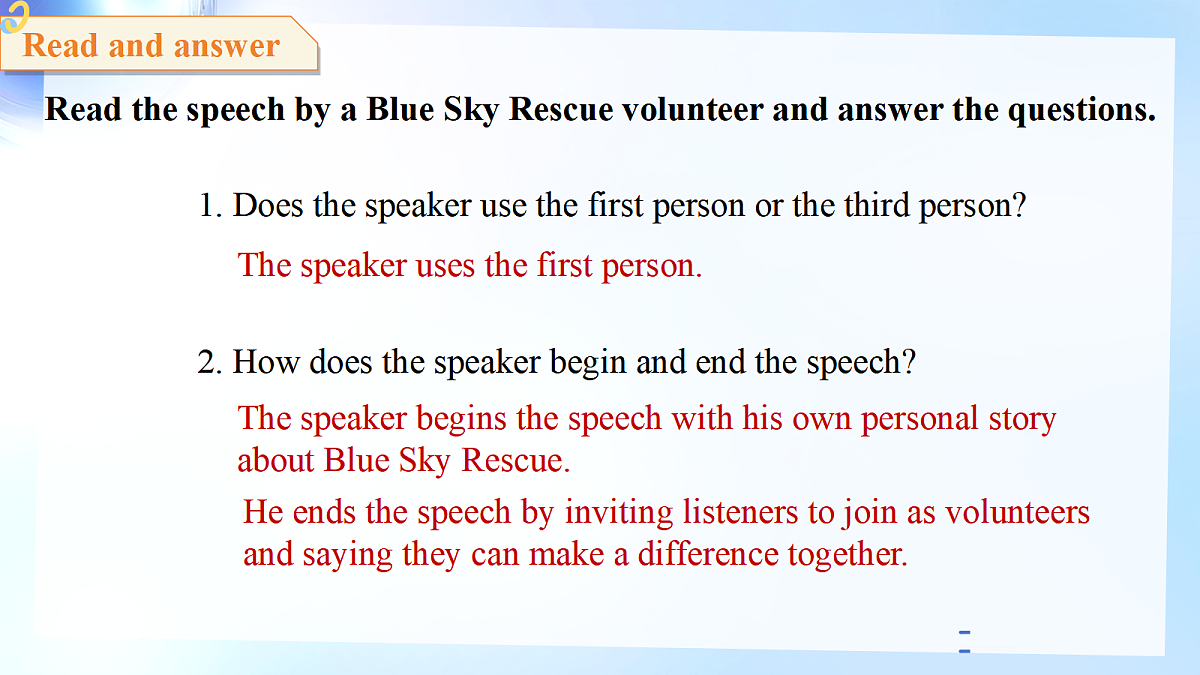 Read and answer

Read the speech by a Blue Sky Rescue volunteer and answer the questions.

1. Does the speaker use the first person or the third person?

The speaker uses the first person.

2. How does the speaker begin and end the speech?

The speaker begins the speech with his own personal story about Blue Sky Rescue.

He ends the speech by inviting listeners to join as volunteers and saying they can make a difference together.